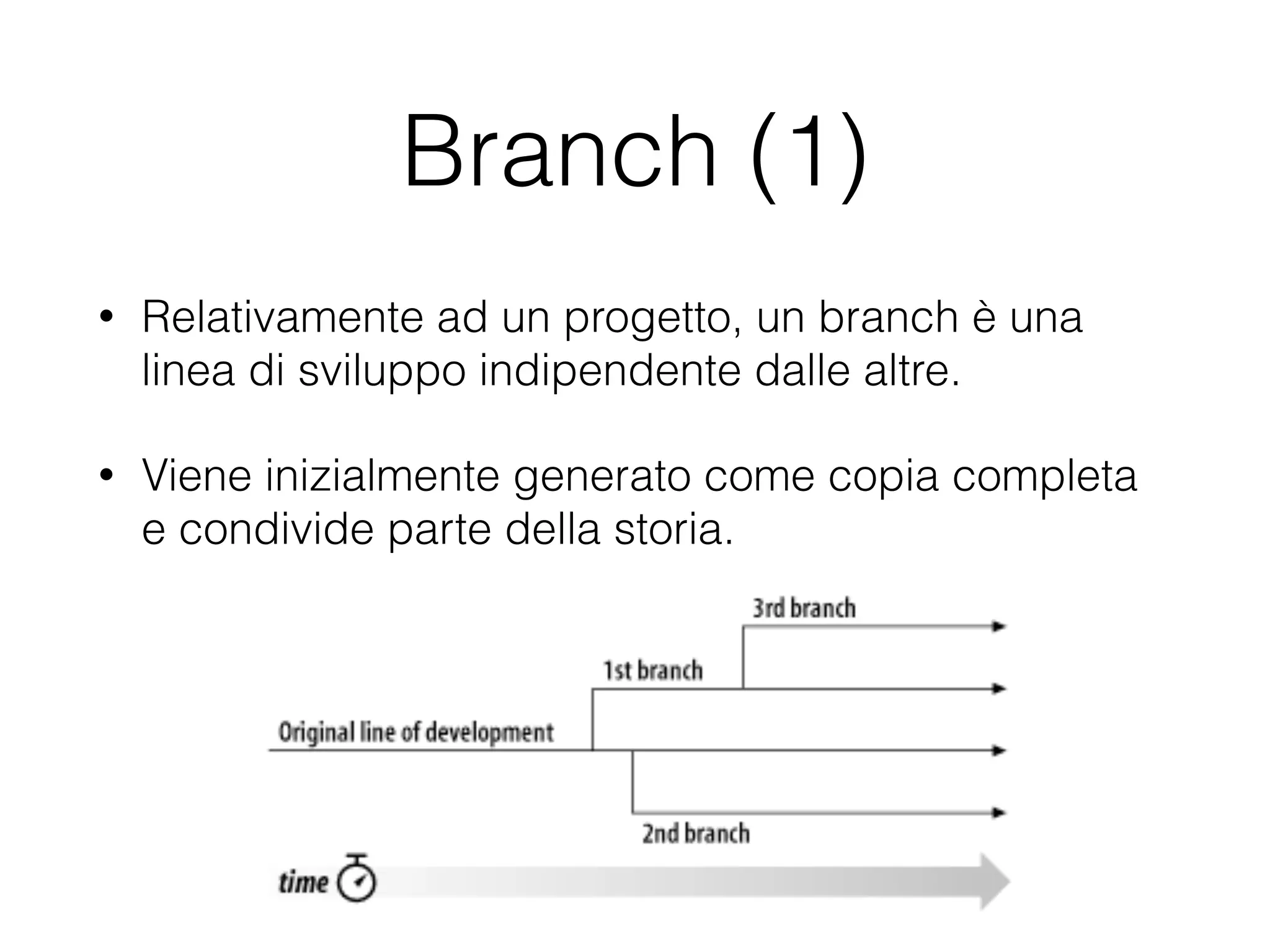 Branch (1)

• Relativamente ad un progetto, un branch è una linea di sviluppo indipendente dalle altre.

• Viene inizialmente generato come copia completa e condivide parte della storia.

3rd branch

1st branch

Original line of development

2nd branch

time